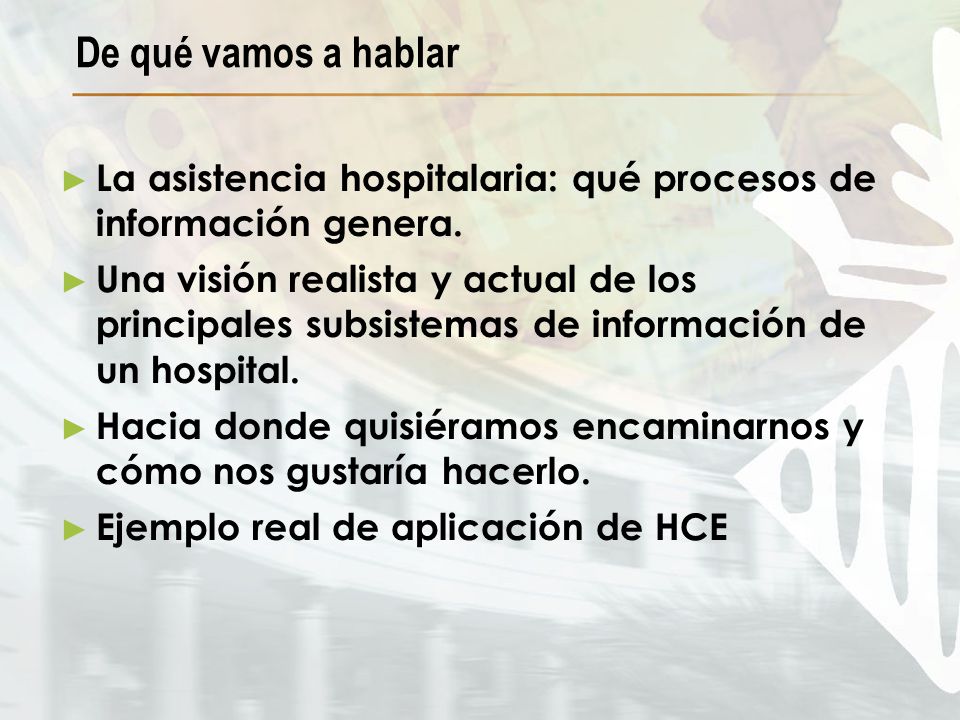 De qué vamos a hablar

► La asistencia hospitalaria: qué procesos de información genera.

► Una visión realista y actual de los principales subsistemas de información de un hospital.

► Hacia donde quisiéramos encaminarnos y cómo nos gustaría hacerlo.

► Ejemplo real de aplicación de HCE